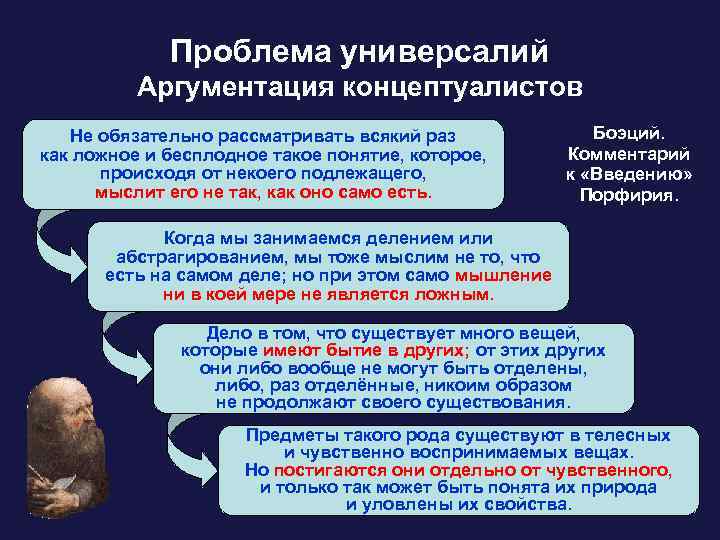 Проблема универсалий
Аргументация концептуалистов

Не обязательно рассматривать всякий раз как ложное и бесплодное такое понятие, которое, происходя от некоего подлежащего, мыслит его не так, как оно само есть.

Боэций. Комментарий к «Введению» Порфирия.

Когда мы занимаемся делением или абстрагированием, мы тоже мыслим не то, что есть на самом деле; но при этом само мышление ни в коей мере не является ложным.

Дело в том, что существует много вещей, которые имеют бытие в других; от этих других они либо вообще не могут быть отделены, либо, раз отделённые, никоим образом не продолжают своего существования.

Предметы такого рода существуют в телесных и чувственно воспринимаемых вещах. Но постигаются они отдельно от чувственного, и только так может быть понята их природа и уловлены их свойства.